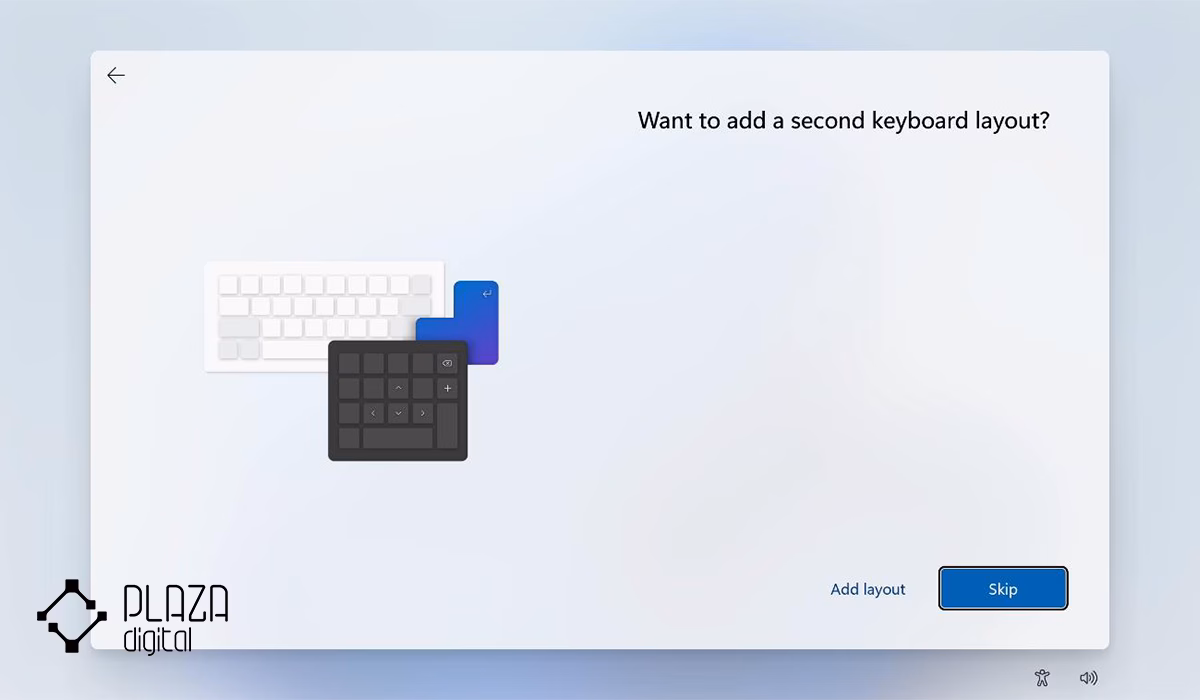 Want to add a second keyboard layout?

Add layout

Skip

PLAZA
digital